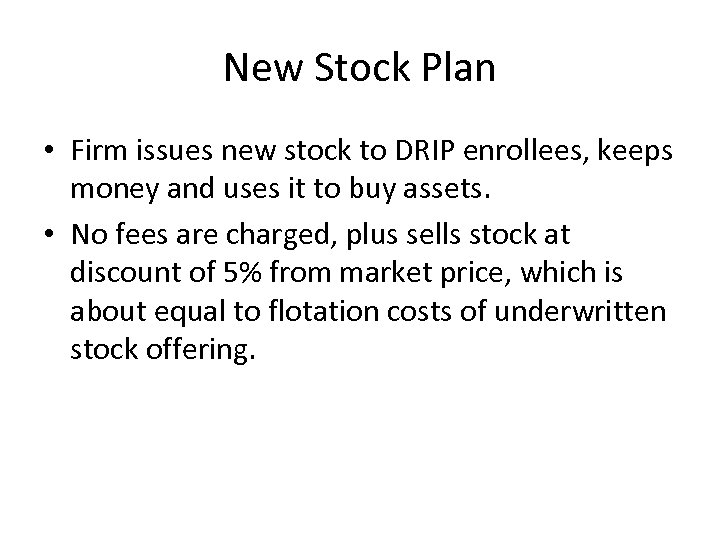 New Stock Plan

• Firm issues new stock to DRIP enrollees, keeps money and uses it to buy assets.

• No fees are charged, plus sells stock at discount of 5% from market price, which is about equal to flotation costs of underwritten stock offering.